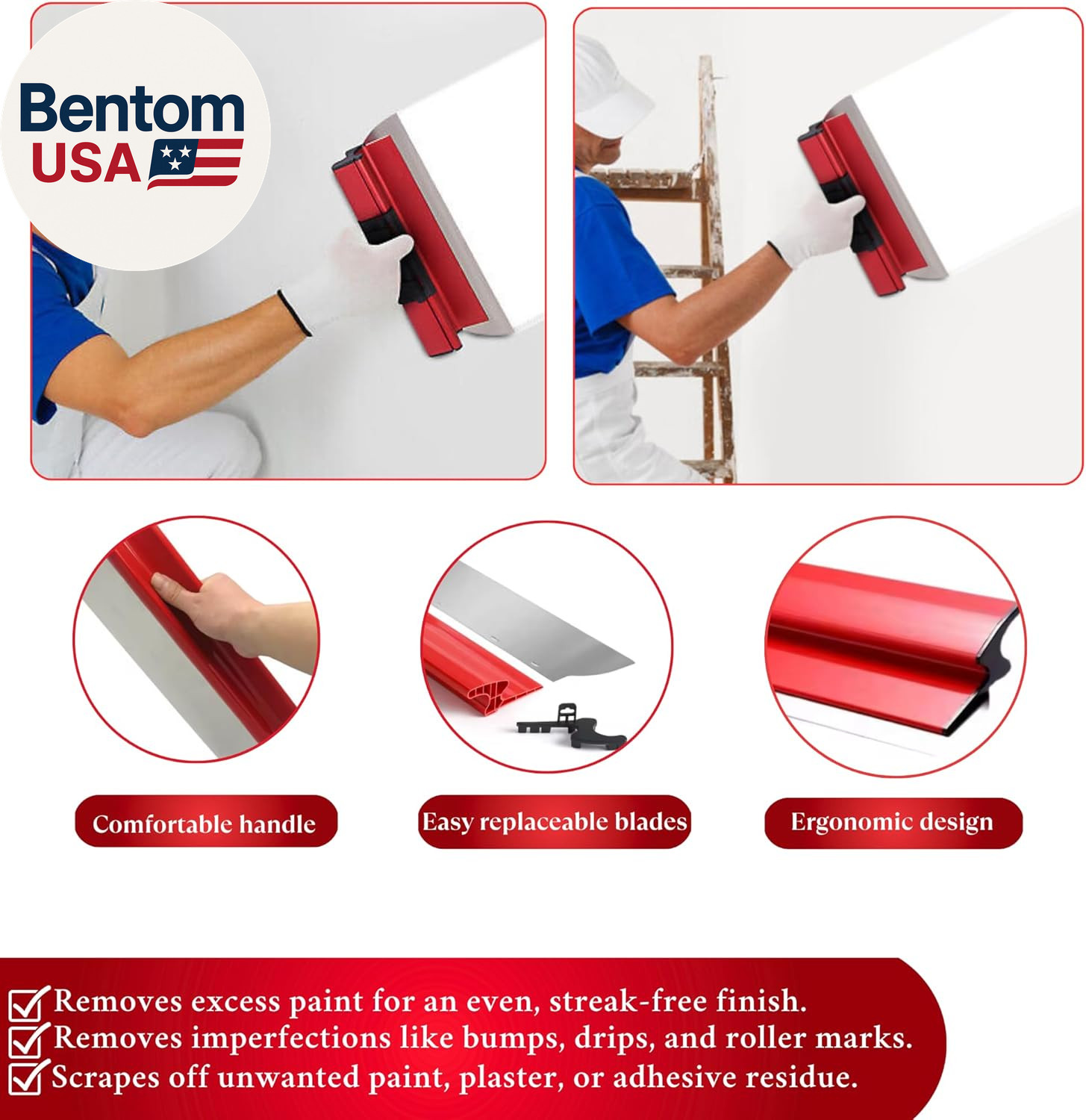 Bentom
USA

Comfortable handle

Easy replaceable blades

Ergonomic design

Removes excess paint for an even, streak-free finish.
Removes imperfections like bumps, drips, and roller marks.
Scrapes off unwanted paint, plaster, or adhesive residue.